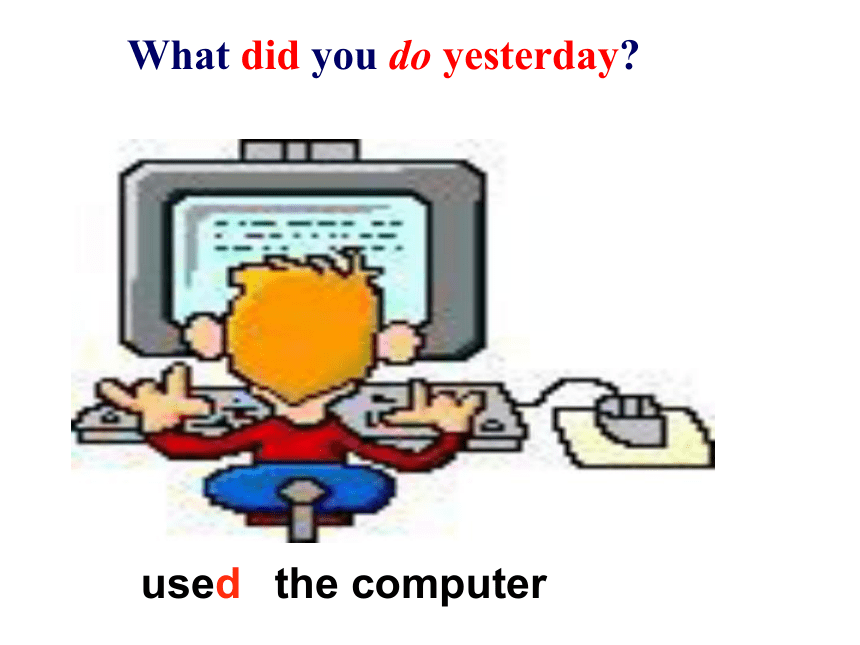 What did you do yesterday?

used the computer